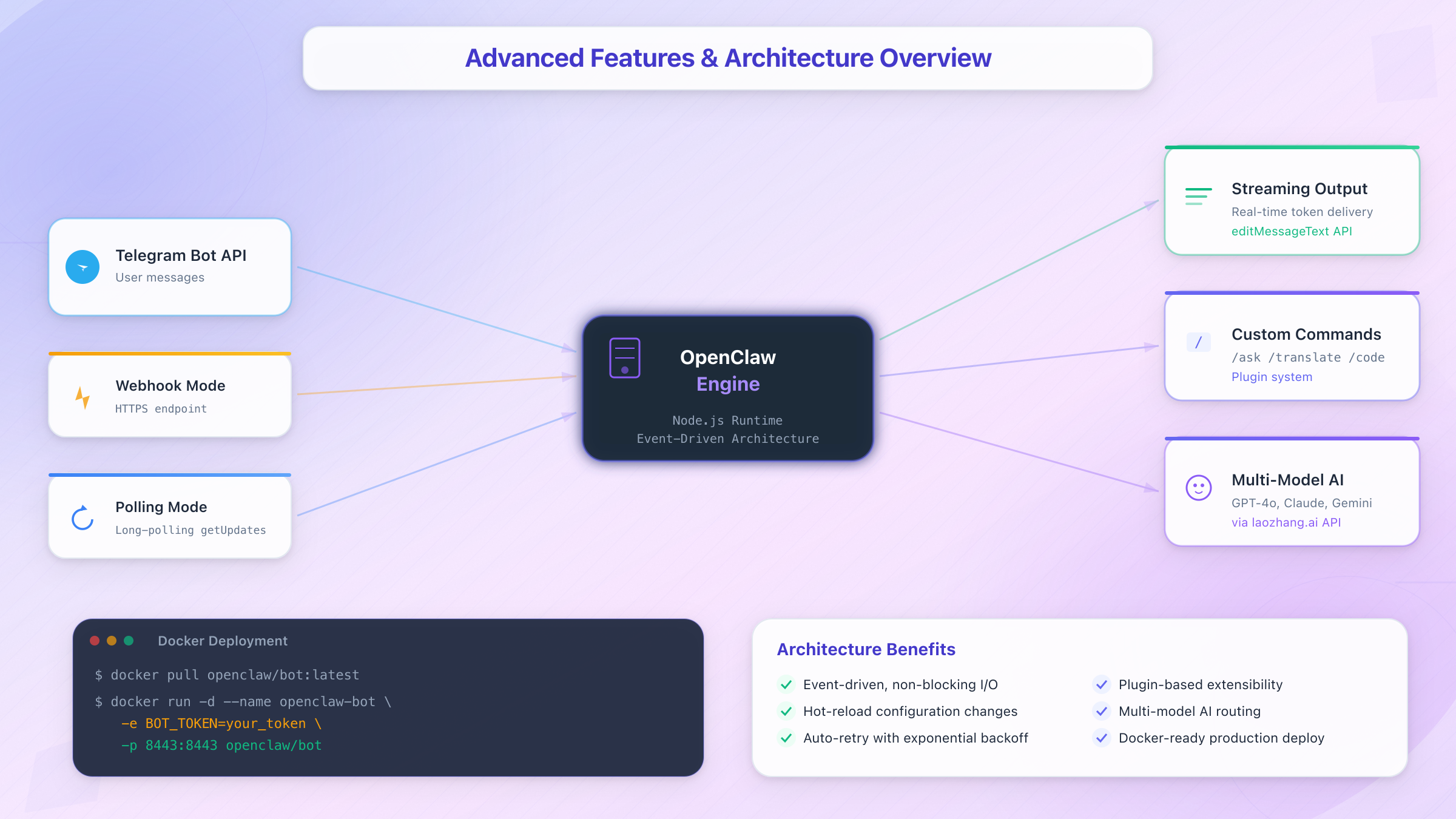 Advanced Features & Architecture Overview

Telegram Bot API
User messages

Webhook Mode
HTTPS endpoint

Polling Mode
Long-polling getUpdates

OpenClaw
Engine

Node.js Runtime
Event-Driven Architecture

Streaming Output
Real-time token delivery
editMessageText API

/
Custom Commands
/ask /translate /code
Plugin system

Multi-Model AI
GPT-4o, Claude, Gemini
via laozhang.ai API

Docker Deployment

$ docker pull openclaw/bot:latest
$ docker run -d --name openclaw-bot \
-e BOT_TOKEN=your_token \
-p 8443:8443 openclaw/bot

Architecture Benefits

Event-driven, non-blocking I/O
Hot-reload configuration changes
Auto-retry with exponential backoff

Plugin-based extensibility
Multi-model AI routing
Docker-ready production deploy